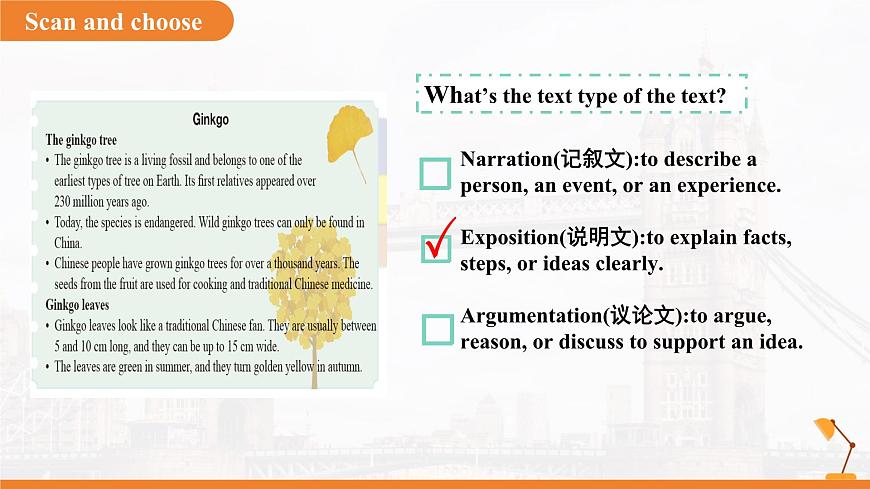 Scan and choose

Ginkgo

The ginkgo tree

• The ginkgo tree is a living fossil and belongs to one of the earliest types of tree on Earth. Its first relatives appeared over 230 million years ago.

• Today, the species is endangered. Wild ginkgo trees can only be found in China.

• Chinese people have grown ginkgo trees for over a thousand years. The seeds from the fruit are used for cooking and traditional Chinese medicine.

Ginkgo leaves

• Ginkgo leaves look like a traditional Chinese fan. They are usually between 5 and 10 cm long, and they can be up to 15 cm wide.

• The leaves are green in summer, and they turn golden yellow in autumn.

What's the text type of the text?

Narration(记叙文):to describe a person, an event, or an experience.

✓ Exposition(说明文):to explain facts, steps, or ideas clearly.

Argumentation(议论文):to argue, reason, or discuss to support an idea.